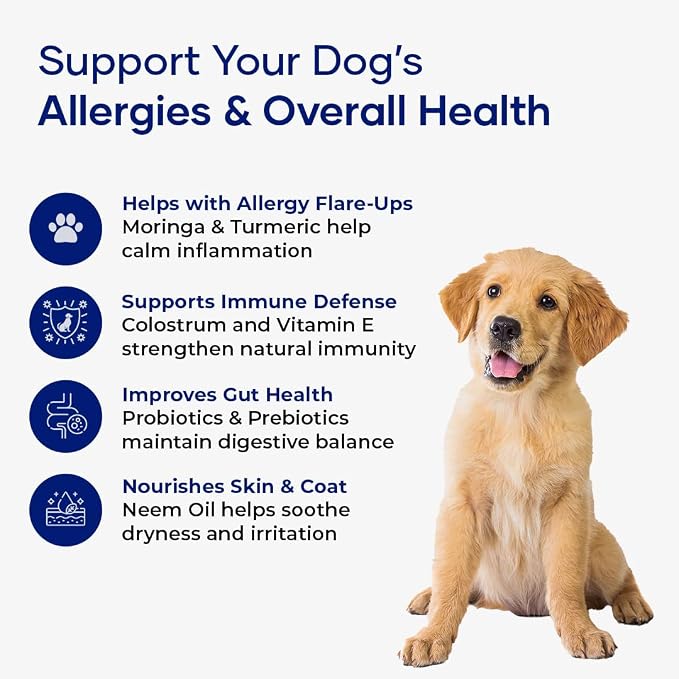 Support Your Dog's
Allergies & Overall Health

Helps with Allergy Flare-Ups
Moringa & Turmeric help calm inflammation

Supports Immune Defense
Colostrum and Vitamin E strengthen natural immunity

Improves Gut Health
Probiotics & Prebiotics maintain digestive balance

Nourishes Skin & Coat
Neem Oil helps soothe dryness and irritation